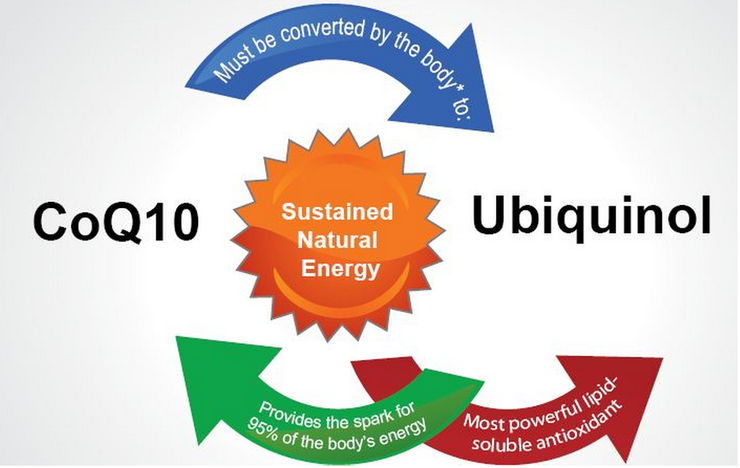 Must be converted by the body* to:

CoQ10

Sustained Natural Energy

Ubiquinol

Provides the spark for 95% of the body's energy

Most powerful lipid-soluble antioxidant